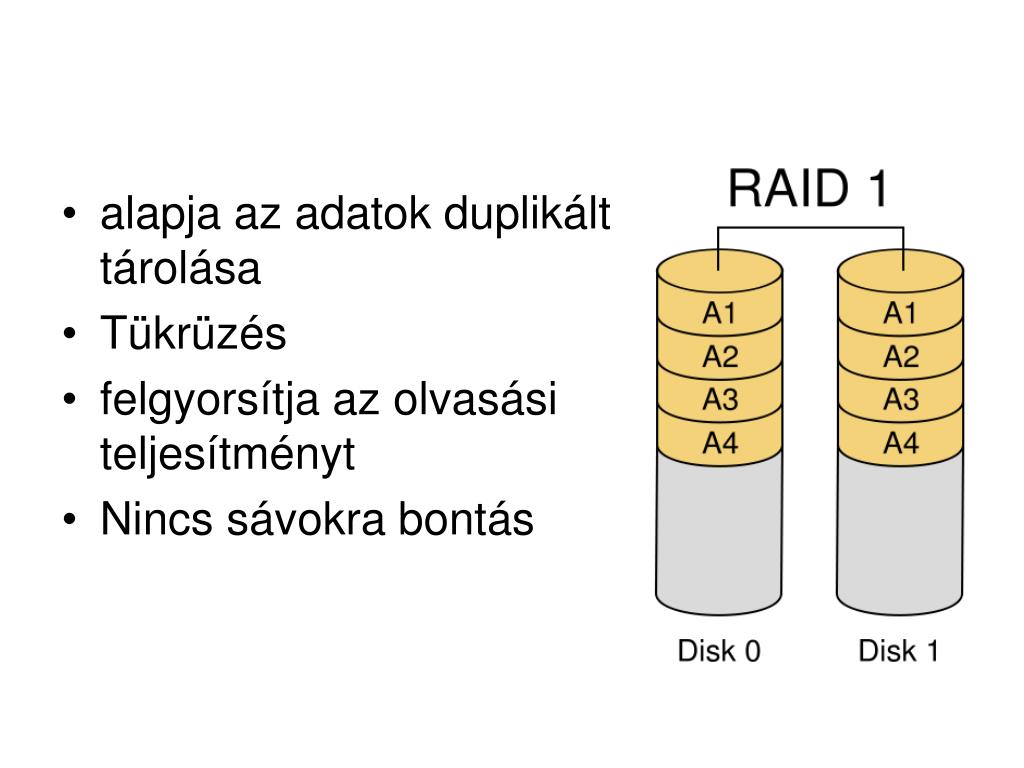 • alapja az adatok duplikált tárolása
• Tükrüzés
• felgyorsítja az olvasási teljesítményt
• Nincs sávokra bontás

RAID 1

A1
A2
A3
A4

A1
A2
A3
A4

Disk 0
Disk 1